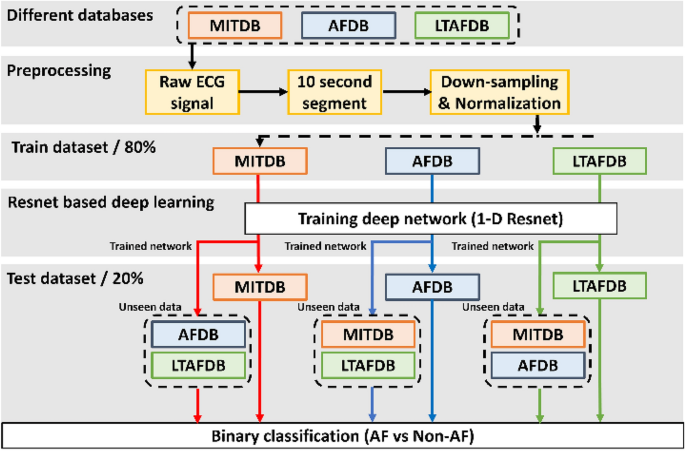 Different databases
MITDB
AFDB
LTAFDB

Preprocessing
Raw ECG signal
10 second segment
Down-sampling & Normalization

Train dataset / 80%
MITDB
AFDB
LTAFDB

Resnet based deep learning
Training deep network (1-D Resnet)

Trained network
Trained network
Trained network

Test dataset / 20%
MITDB
AFDB
LTAFDB

Unseen data
AFDB
LTAFDB

Unseen data
MITDB
LTAFDB

Unseen data
MITDB
AFDB

Binary classification (AF vs Non-AF)